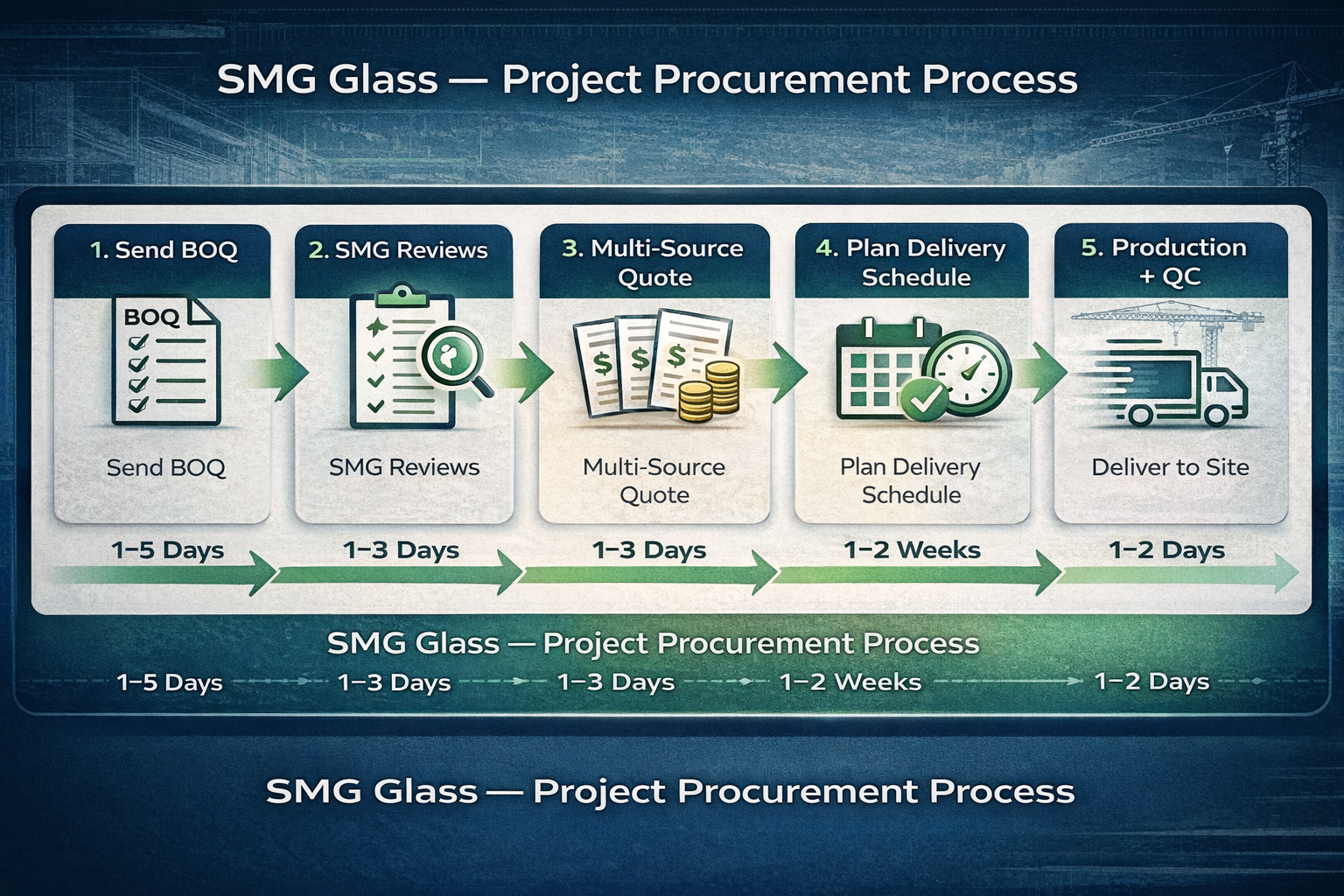 SMG Glass — Project Procurement Process

1. Send BOQ

BOQ

Send BOQ

1–5 Days

2. SMG Reviews

SMG Reviews

1–3 Days

3. Multi-Source Quote

$ $ $

Multi-Source Quote

1–3 Days

4. Plan Delivery Schedule

Plan Delivery Schedule

1–2 Weeks

5. Production + QC

Deliver to Site

1–2 Days

SMG Glass — Project Procurement Process

1–5 Days 1–3 Days 1–3 Days 1–2 Weeks 1–2 Days

SMG Glass — Project Procurement Process